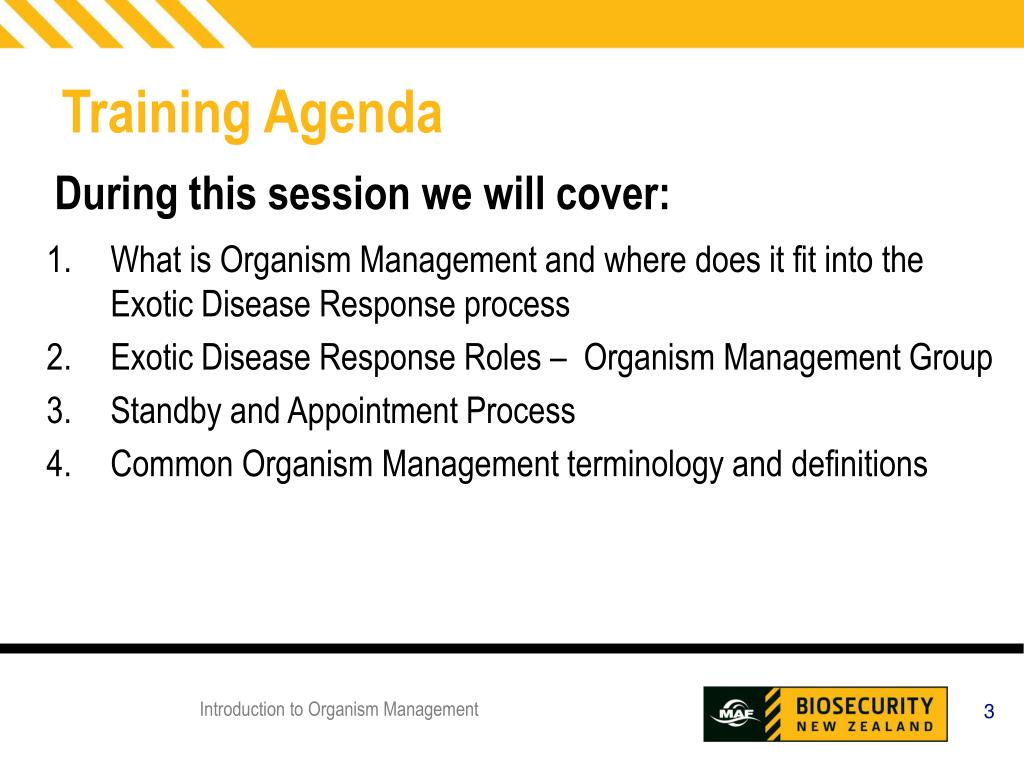 Training Agenda

During this session we will cover:

1. What is Organism Management and where does it fit into the Exotic Disease Response process
2. Exotic Disease Response Roles – Organism Management Group
3. Standby and Appointment Process
4. Common Organism Management terminology and definitions

Introduction to Organism Management

MAF BIOSECURITY NEW ZEALAND

3